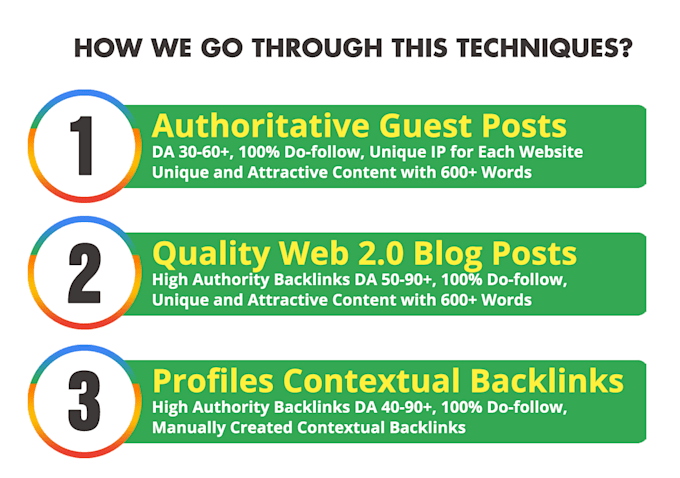 HOW WE GO THROUGH THIS TECHNIQUES?

1

Authoritative Guest Posts

DA 30-60+, 100% Do-follow, Unique IP for Each Website
Unique and Attractive Content with 600+ Words

2

Quality Web 2.0 Blog Posts

High Authority Backlinks DA 50-90+, 100% Do-follow,
Unique and Attractive Content with 600+ Words

3

Profiles Contextual Backlinks

High Authority Backlinks DA 40-90+, 100% Do-follow,
Manually Created Contextual Backlinks